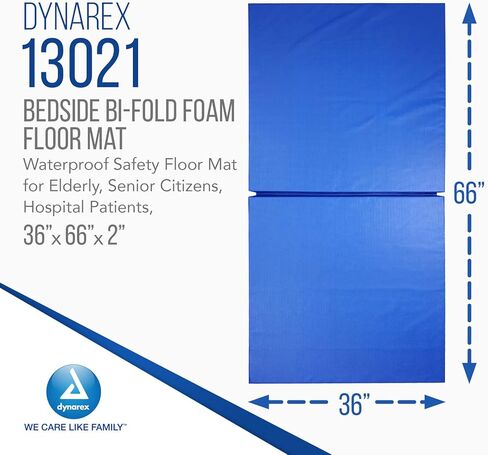 DYNAREX
13021
BEDSIDE BI-FOLD FOAM FLOOR MAT
Waterproof Safety Floor Mat for Elderly, Senior Citizens, Hospital Patients,
36" x 66" x 2"

66"

36"

dynarex
WE CARE LIKE FAMILY™